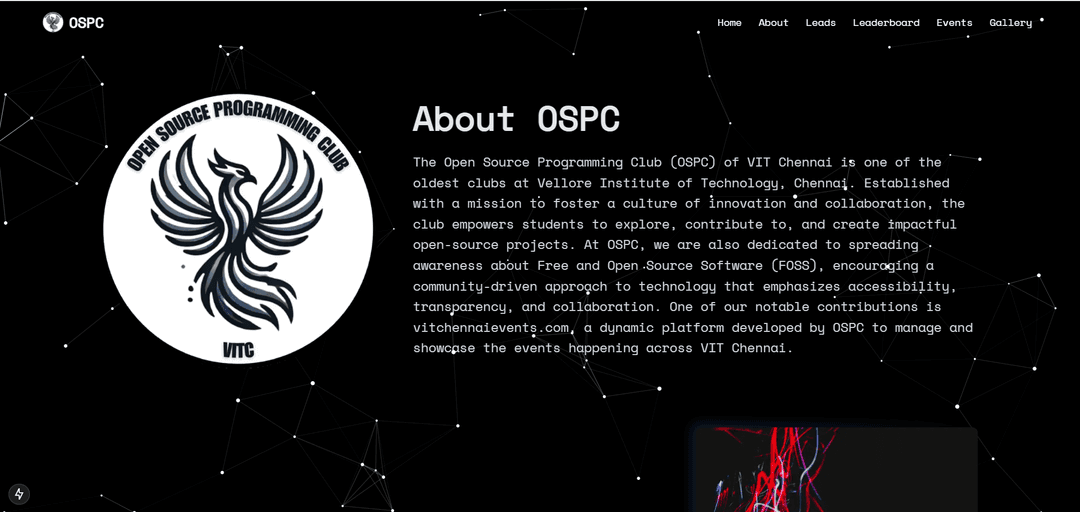 OSPC

Home About Leads Leaderboard Events Gallery

OPEN SOURCE PROGRAMMING CLUB

VITC

About OSPC

The Open Source Programming Club (OSPC) of VIT Chennai is one of the oldest clubs at Vellore Institute of Technology, Chennai. Established with a mission to foster a culture of innovation and collaboration, the club empowers students to explore, contribute to, and create impactful open-source projects. At OSPC, we are also dedicated to spreading awareness about Free and Open Source Software (FOSS), encouraging a community-driven approach to technology that emphasizes accessibility, transparency, and collaboration. One of our notable contributions is vitchennaievents.com, a dynamic platform developed by OSPC to manage and showcase the events happening across VIT Chennai.